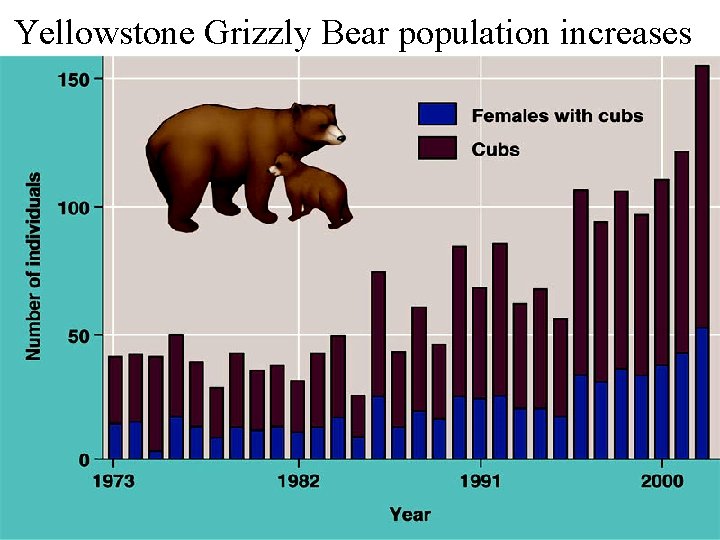 Yellowstone Grizzly Bear population increases

Females with cubs
Cubs

Number of individuals

150
100
50
0

1973
1982
1991
2000

Year